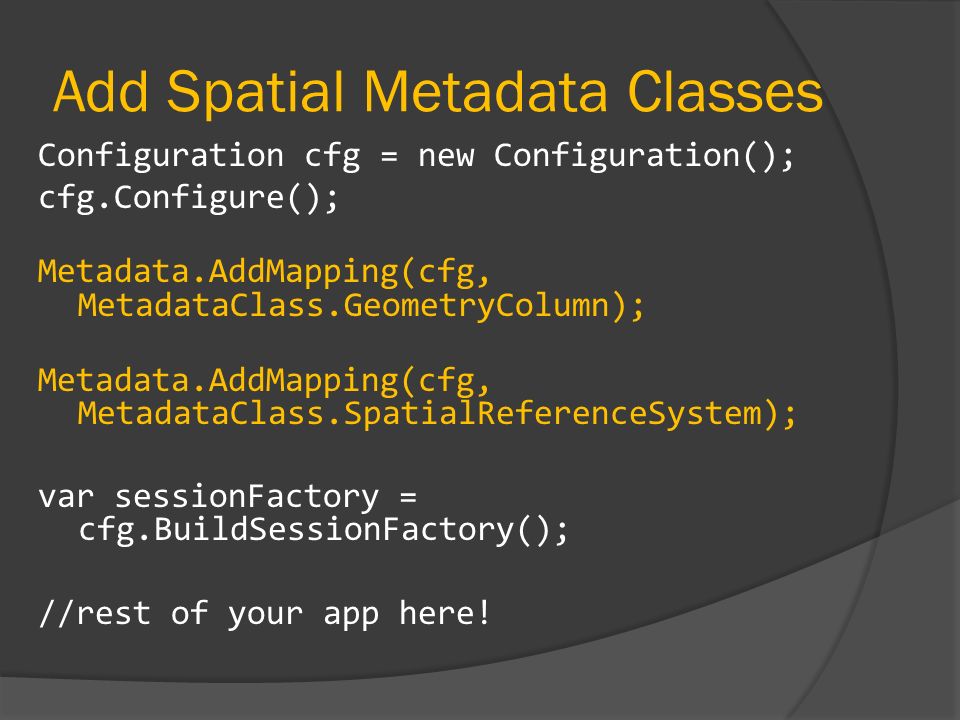 Add Spatial Metadata Classes

Configuration cfg = new Configuration();
cfg.Configure();

Metadata.AddMapping(cfg,
  MetadataClass.GeometryColumn);

Metadata.AddMapping(cfg,
  MetadataClass.SpatialReferenceSystem);

var sessionFactory =
  cfg.BuildSessionFactory();

//rest of your app here!